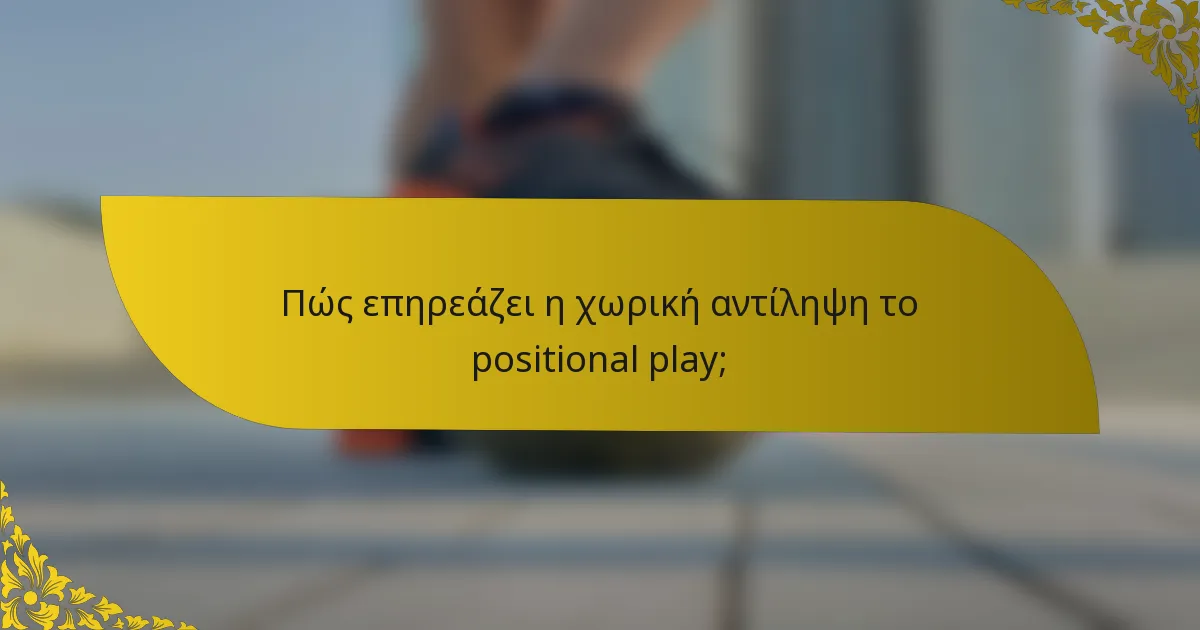 Πώς επηρεάζει η χωρική αντίληψη το positional play;